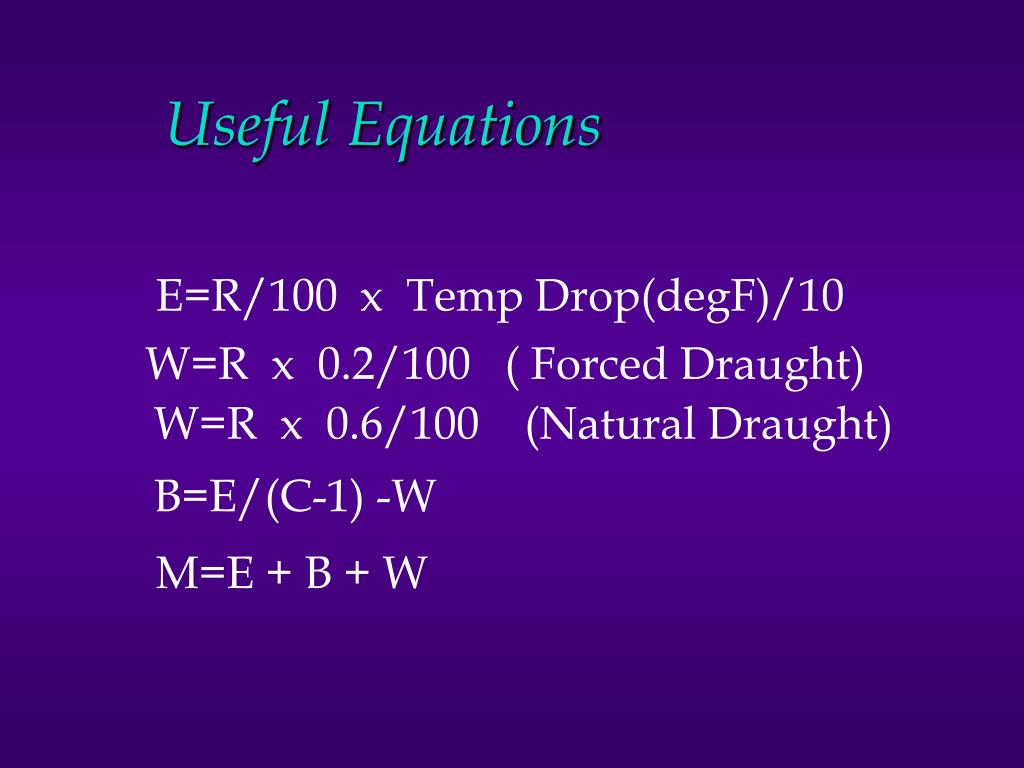 Useful Equations

E=R/100 x Temp Drop(degF)/10

W=R x 0.2/100 ( Forced Draught)

W=R x 0.6/100 (Natural Draught)

B=E/(C-1) -W

M=E + B + W